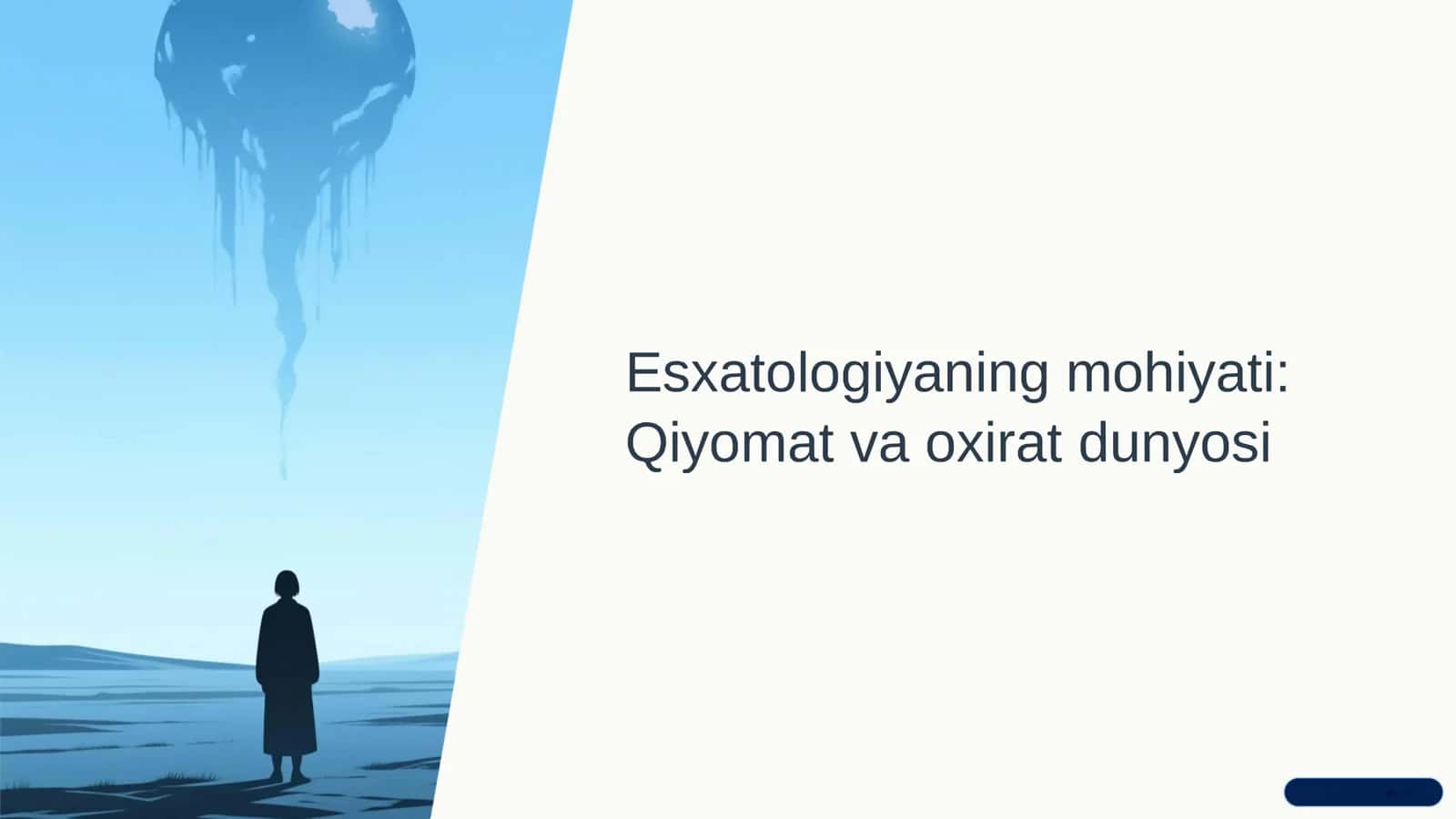 Esxatologiyaning mohiyati: Qiyomat va oxirat dunyosi